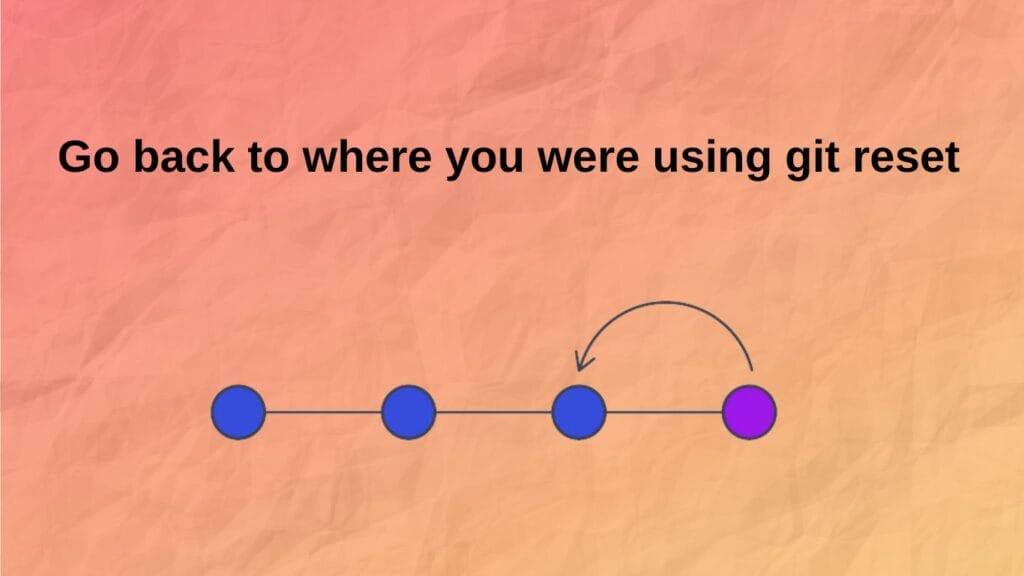 Go back to where you were using git reset